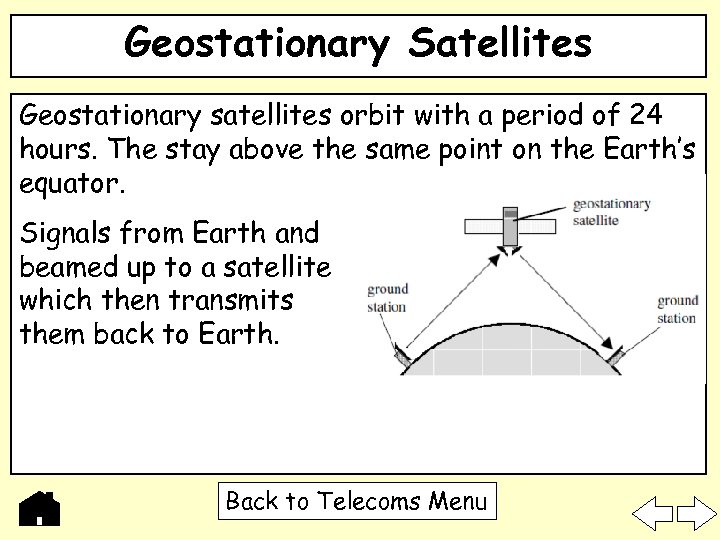 Geostationary Satellites

Geostationary satellites orbit with a period of 24 hours. The stay above the same point on the Earth's equator.

Signals from Earth and beamed up to a satellite which then transmits them back to Earth.

geostationary satellite

ground station

ground station

Back to Telecoms Menu